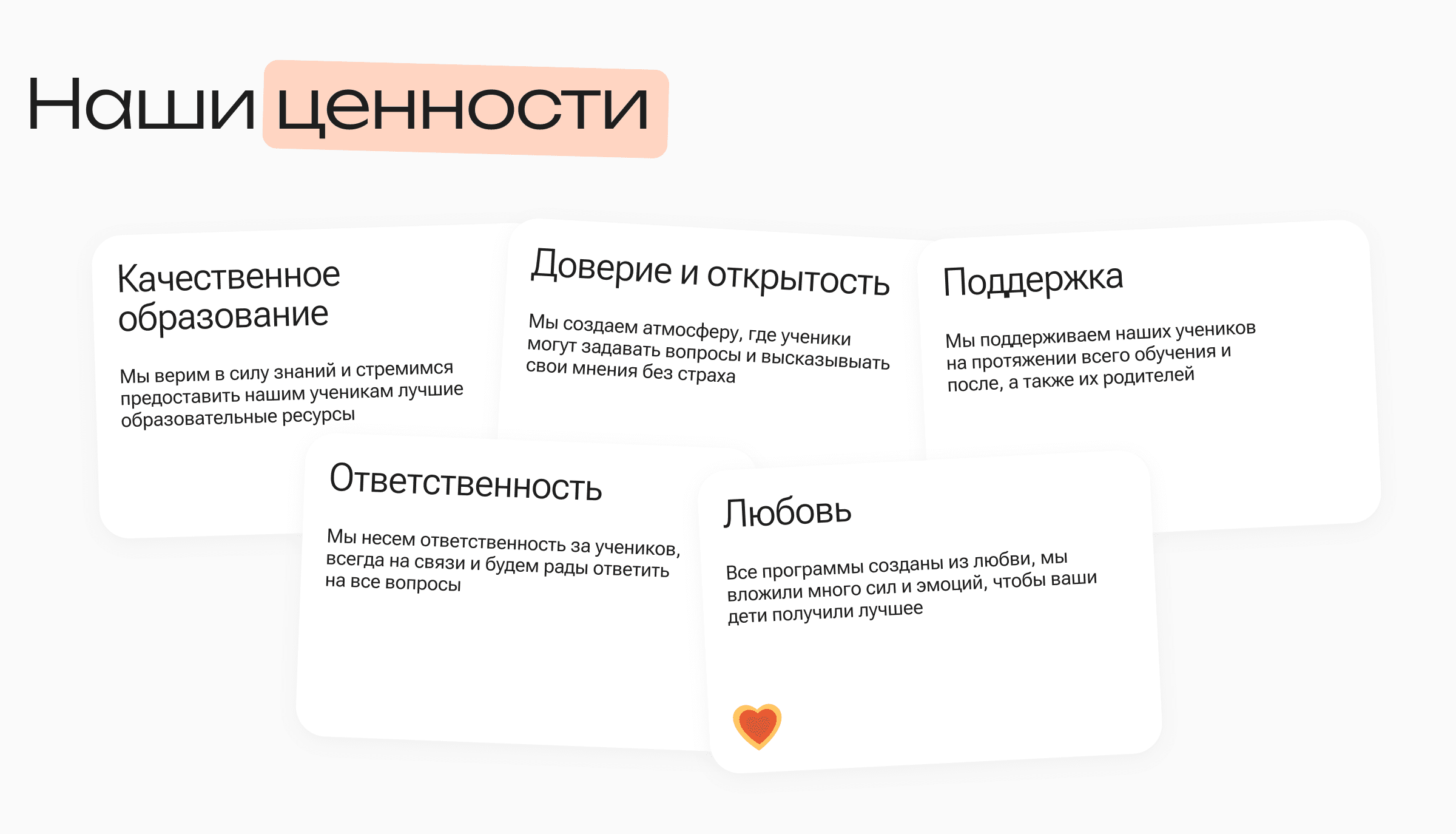 Наши ценности

Качественное образование

Мы верим в силу знаний и стремимся предоставить нашим ученикам лучшие образовательные ресурсы

Доверие и открытость

Мы создаем атмосферу, где ученики могут задавать вопросы и высказывывать свои мнения без страха

Поддержка

Мы поддерживаем наших учеников на протяжении всего обучения и после, а также их родителей

Ответственность

Мы несем ответственность за учеников, всегда на связи и будем рады ответить на все вопросы

Любовь

Все программы созданы из любви, мы вложили много сил и эмоций, чтобы ваши дети получили лучшее